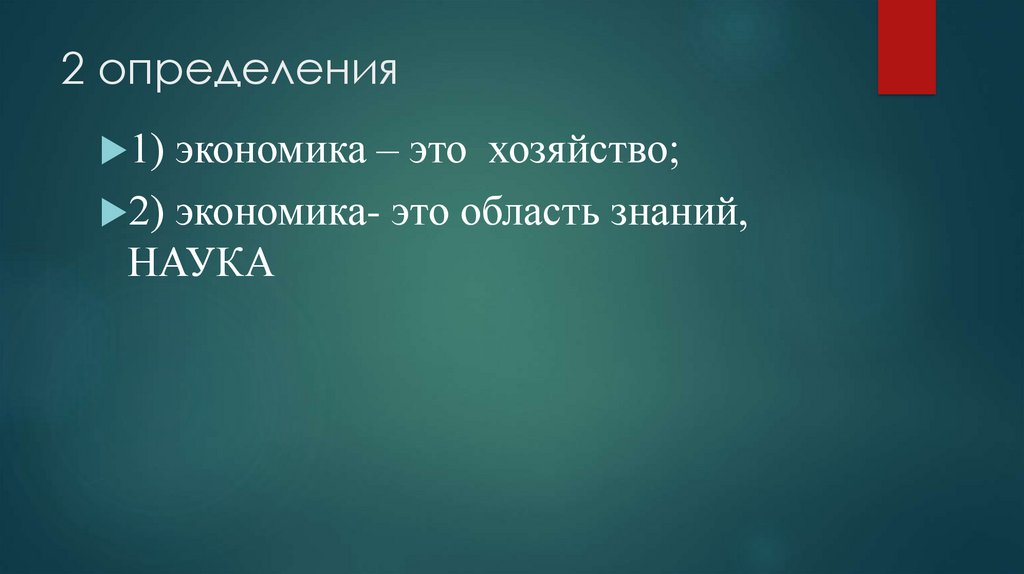 2 определения

1) экономика – это хозяйство;

2) экономика- это область знаний, НАУКА